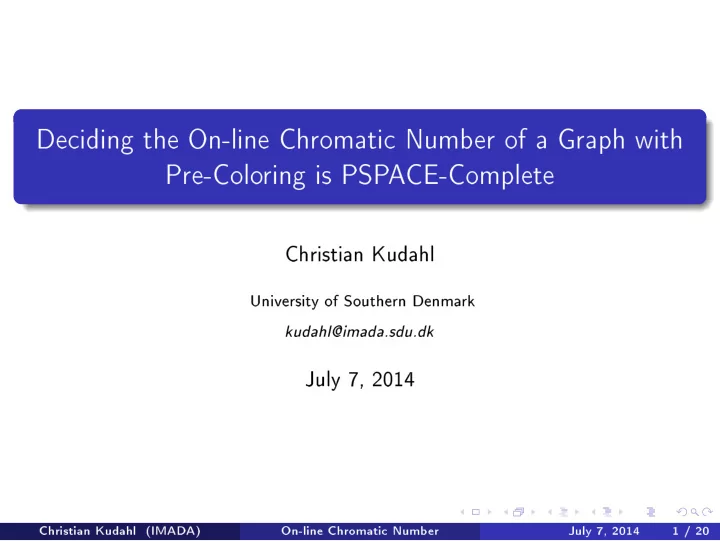 Deciding the On-line Chromatic Number of a Graph with Pre-Coloring is PSPACE-Complete

Christian Kudahl

University of Southern Denmark

kudahl@imada.sdu.dk

July 7, 2014

Christian Kudahl (IMADA) On-line Chromatic Number July 7, 2014 1 / 20